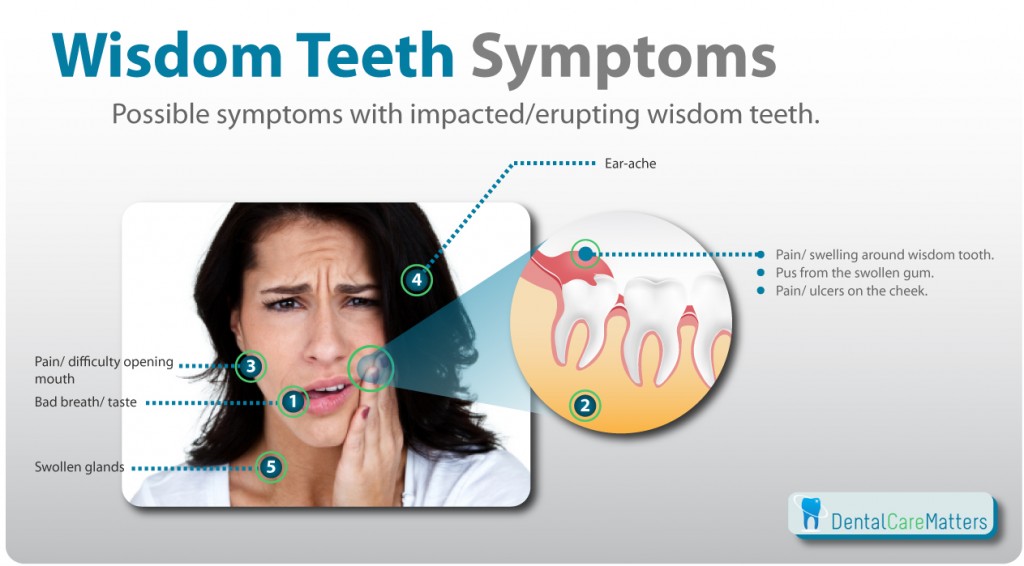 Wisdom Teeth Symptoms

Possible symptoms with impacted/erupting wisdom teeth.

Ear-ache

4

Pain/ swelling around wisdom tooth.
Pus from the swollen gum.
Pain/ ulcers on the cheek.

Pain/ difficulty opening mouth

3

Bad breath/ taste

1

2

Swollen glands

5

DentalCareMatters